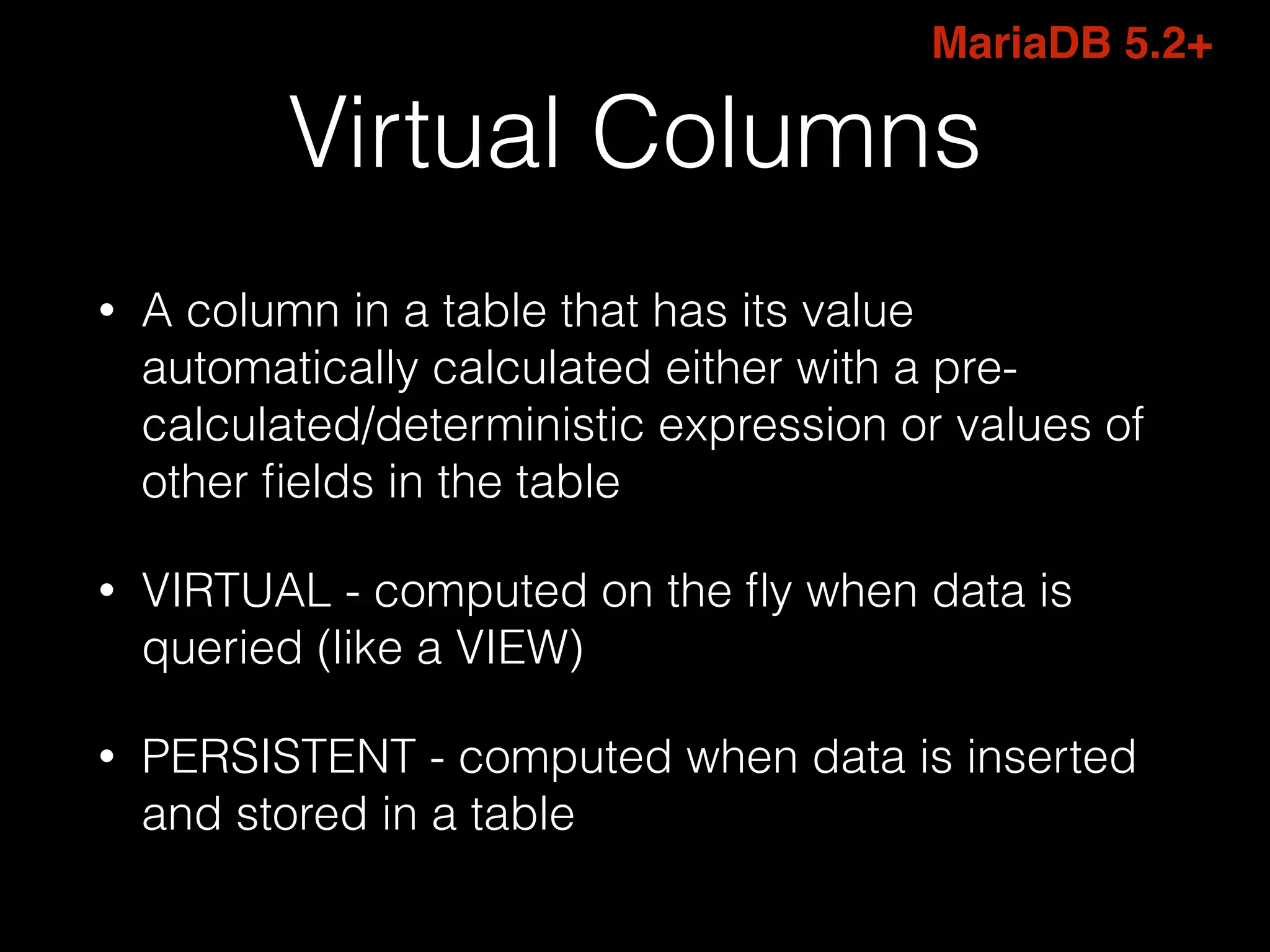 MariaDB 5.2+

Virtual Columns

• A column in a table that has its value automatically calculated either with a pre-calculated/deterministic expression or values of other fields in the table

• VIRTUAL - computed on the fly when data is queried (like a VIEW)

• PERSISTENT - computed when data is inserted and stored in a table